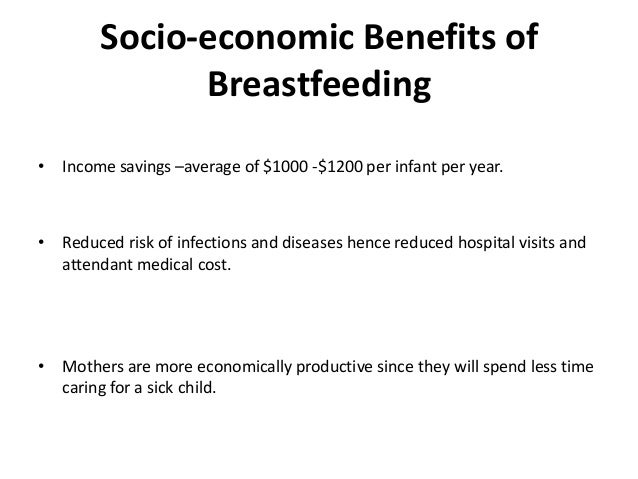 Socio-economic Benefits of Breastfeeding

• Income savings –average of \$1000 -\$1200 per infant per year.

• Reduced risk of infections and diseases hence reduced hospital visits and attendant medical cost.

• Mothers are more economically productive since they will spend less time caring for a sick child.